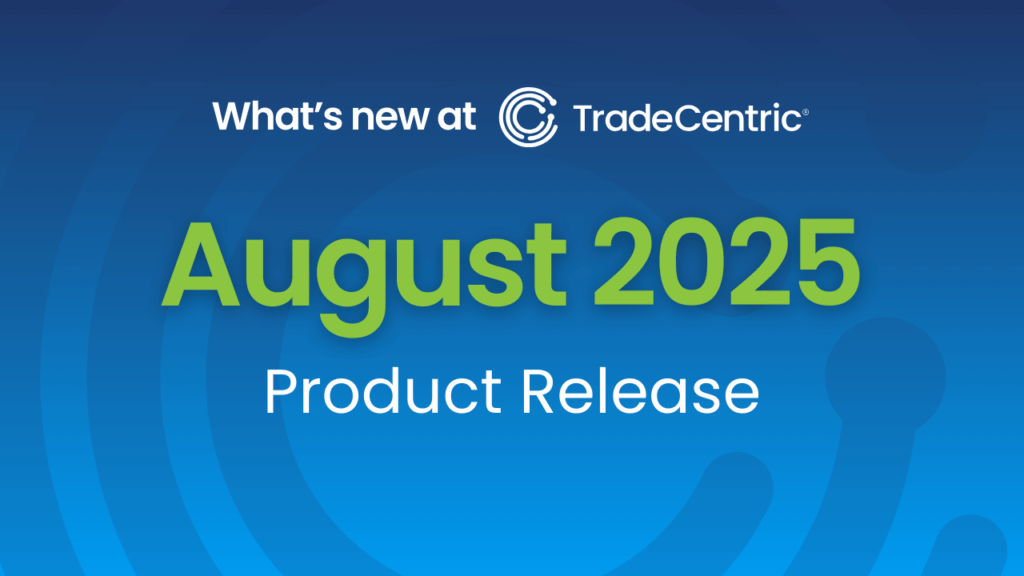 What's new at TradeCentric®

August 2025

Product Release